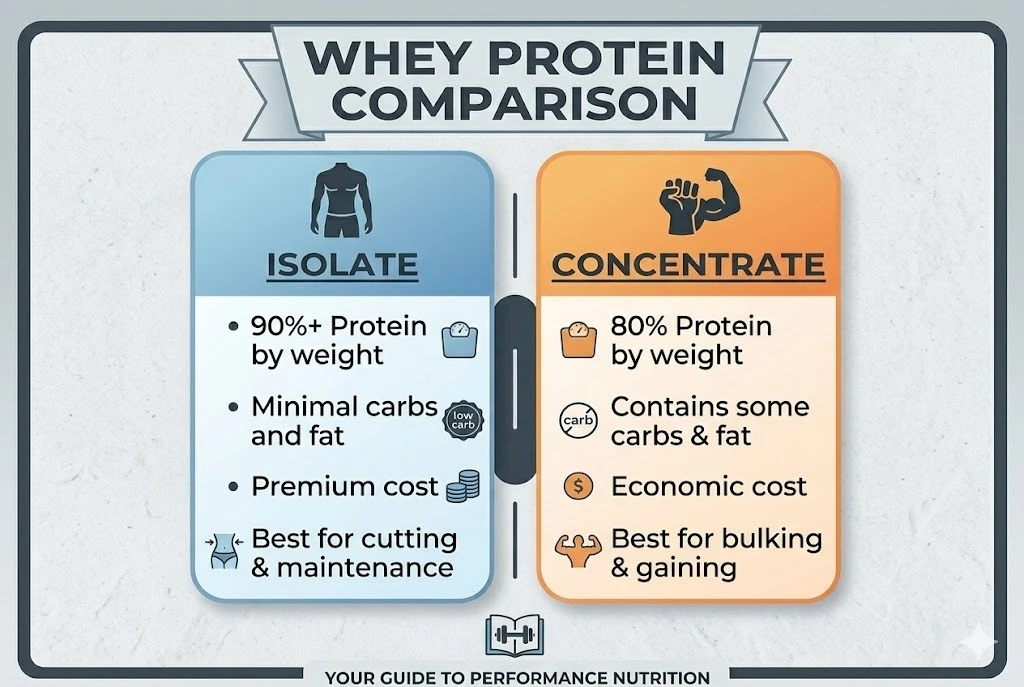 WHEY PROTEIN COMPARISON

ISOLATE

• 90%+ Protein by weight

• Minimal carbs and fat

low carb

• Premium cost

Best for cutting & maintenance

CONCENTRATE

80% Protein by weight

carb

Contains some carbs & fat

$

Economic cost

Best for bulking & gaining

YOUR GUIDE TO PERFORMANCE NUTRITION